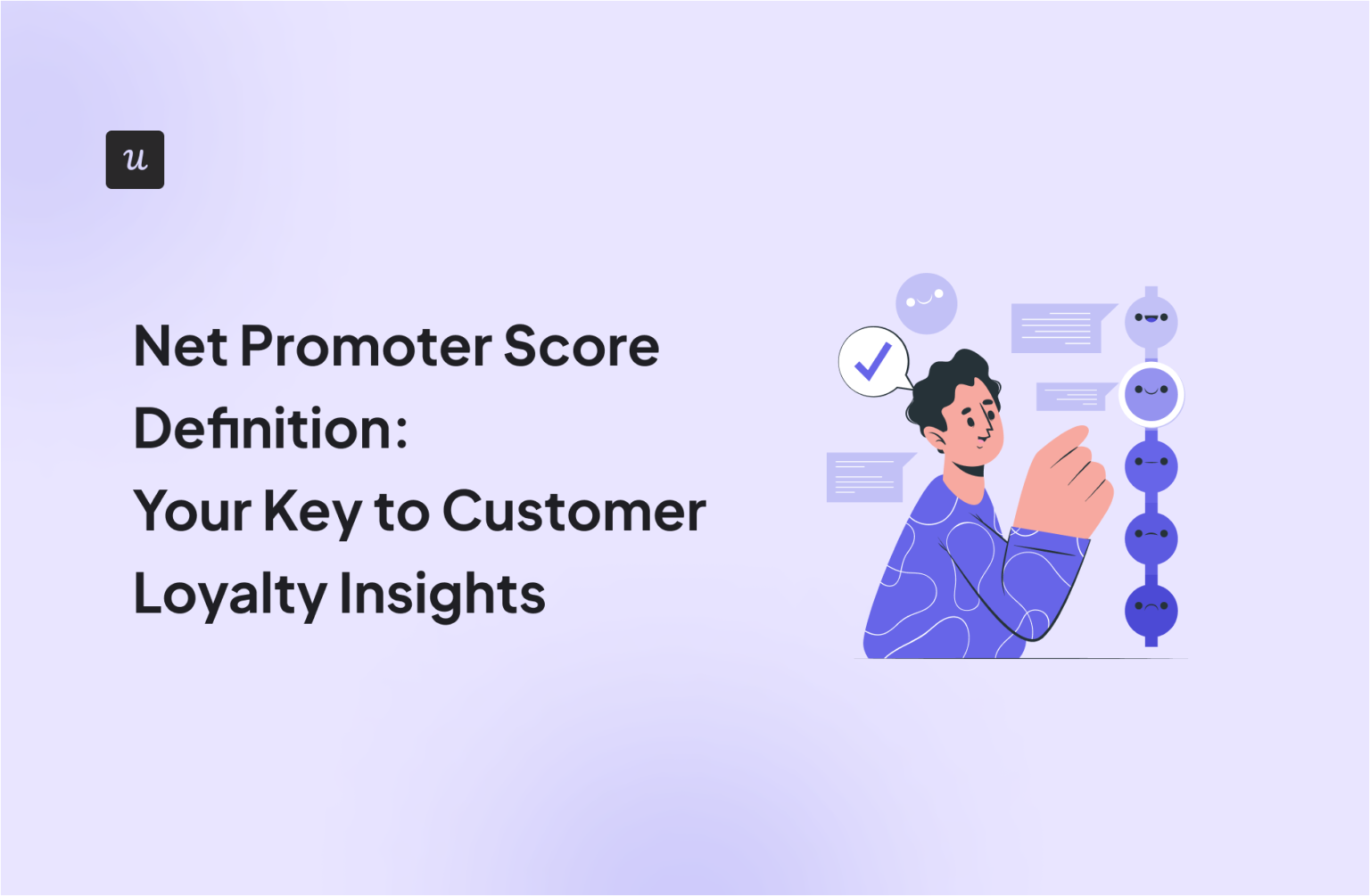 u

Net Promoter Score Definition: Your Key to Customer Loyalty Insights